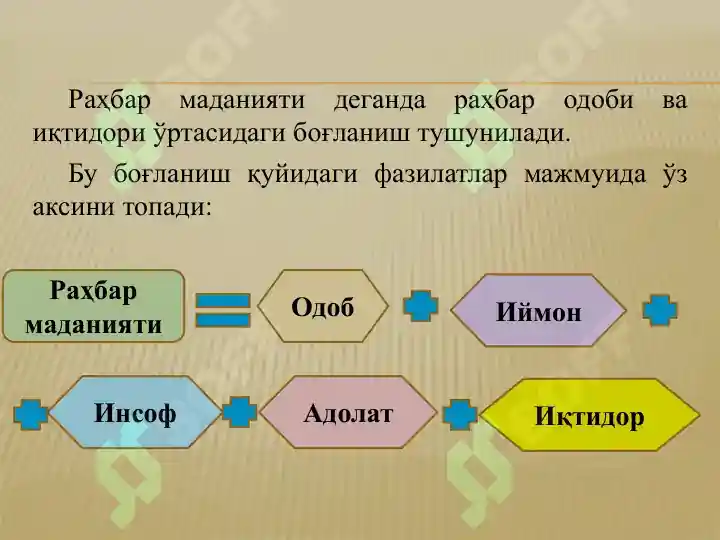 Раҳбар маданияти деганда раҳбар одоби ва иқтидори ўртасидаги боғланиш тушунилади.

Бу боғланиш қуйидаги фазилатлар мажмуида ўз аксини топади:

Раҳбар маданияти

Одоб

Иймон

Инсоф

Адолат

Иқтидор